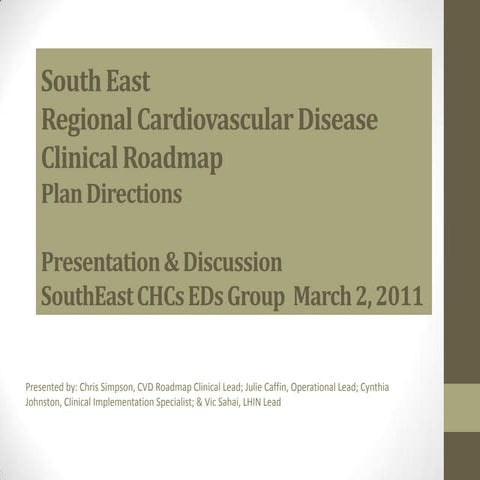 South East
Regional Cardiovascular Disease
Clinical Roadmap
Plan Directions

Presentation & Discussion
SouthEast CHCs EDs Group March 2, 2011

Presented by: Chris Simpson, CVD Roadmap Clinical Lead; Julie Caffin, Operational Lead; Cynthia Johnston, Clinical Implementation Specialist; & Vic Sahai, LHIN Lead